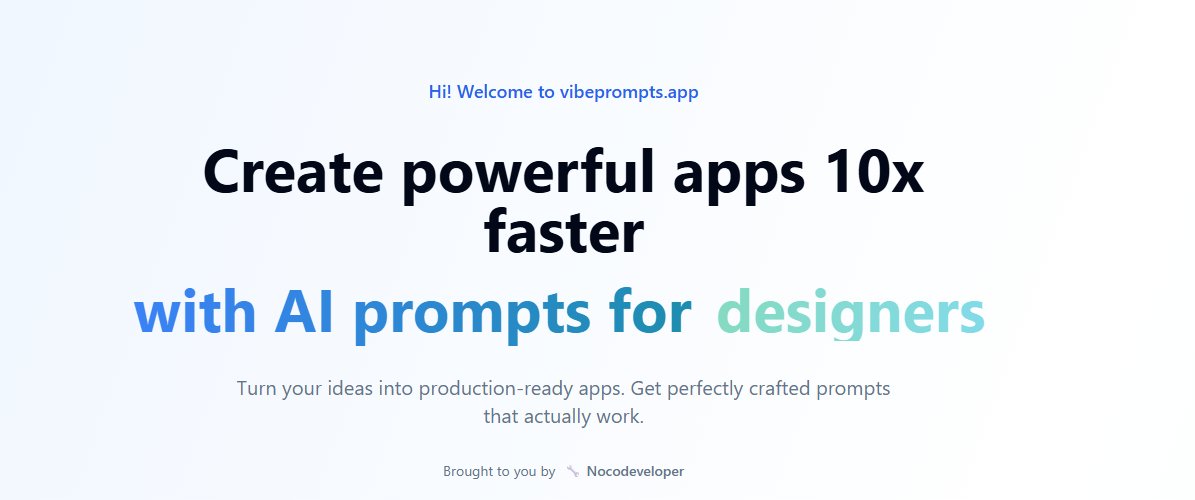 Hi! Welcome to vibeprompts.app

Create powerful apps 10x faster

with AI prompts for designers

Turn your ideas into production-ready apps. Get perfectly crafted prompts that actually work.

Brought to you by Nocodeveloper